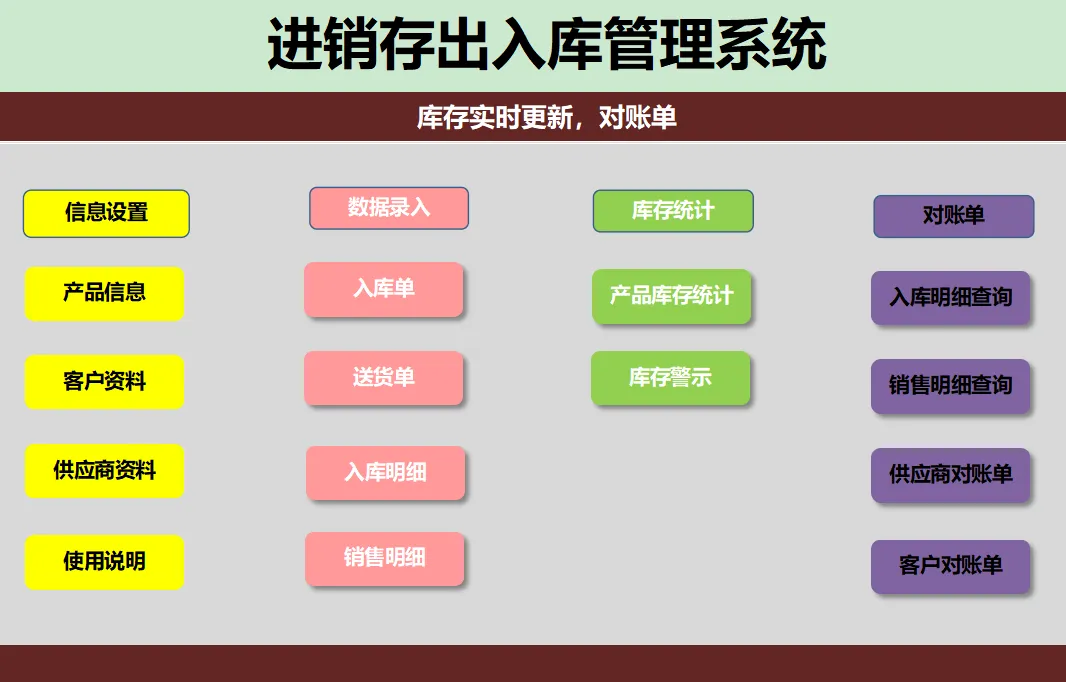 进销存出入库管理系统

库存实时更新，对账单

信息设置

产品信息

客户资料

供应商资料

使用说明

数据录入

入库单

送货单

入库明细

销售明细

库存统计

产品库存统计

库存警示

对账单

入库明细查询

销售明细查询

供应商对账单

客户对账单